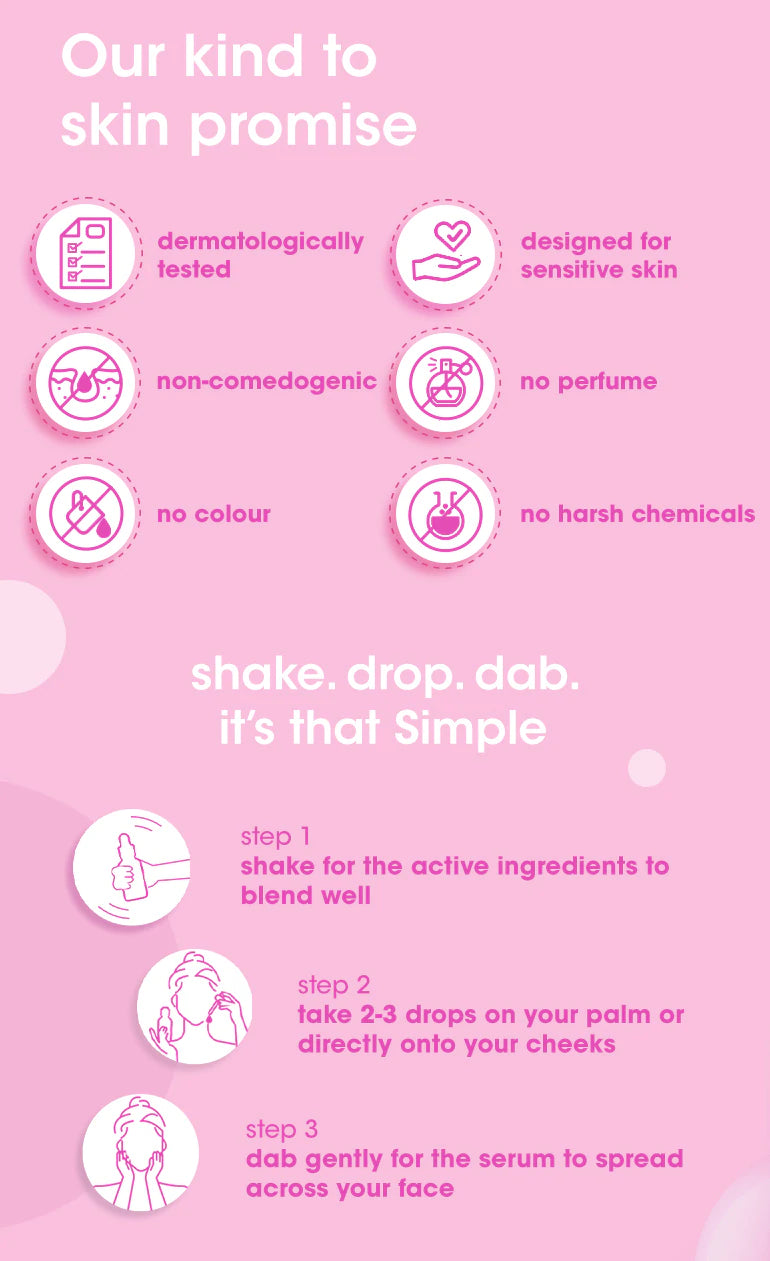 Our kind to skin promise

dermatologically tested

designed for sensitive skin

non-comedogenic

no perfume

no colour

no harsh chemicals

shake. drop. dab. it's that Simple

step 1
shake for the active ingredients to blend well

step 2
take 2-3 drops on your palm or directly onto your cheeks

step 3
dab gently for the serum to spread across your face